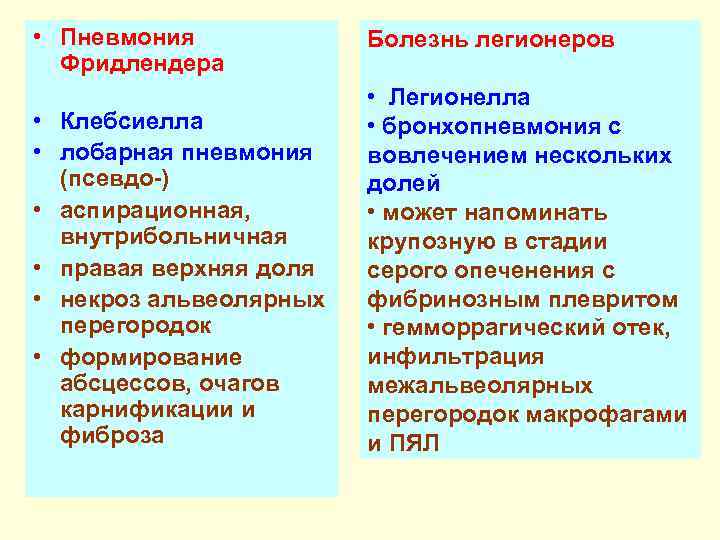 • Пневмония Фридлендера

• Клебсиелла
• лобарная пневмония (псевдо-)
• аспирационная, внутрибольничная
• правая верхняя доля
• некроз альвеолярных перегородок
• формирование абсцессов, очагов карнификации и фиброза

Болезнь легионеров

• Легионелла
• бронхопневмония с вовлечением нескольких долей
• может напоминать крупозную в стадии серого опеченения с фибринозным плевритом
• гемморрагический отек, инфильтрация межальвеолярных перегородок макрофагами и ПЯЛ